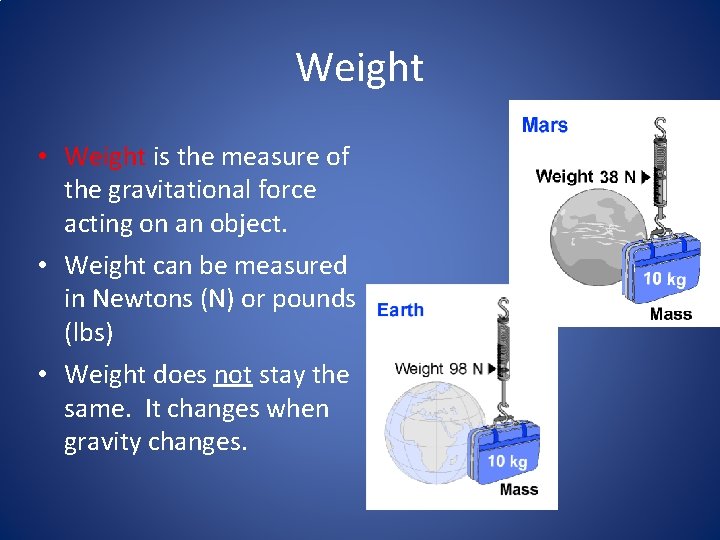 Weight

• Weight is the measure of the gravitational force acting on an object.

• Weight can be measured in Newtons (N) or pounds (lbs)

• Weight does not stay the same. It changes when gravity changes.

Mars
Weight 38 N
10 kg
Mass

Earth
Weight 98 N
10 kg
Mass